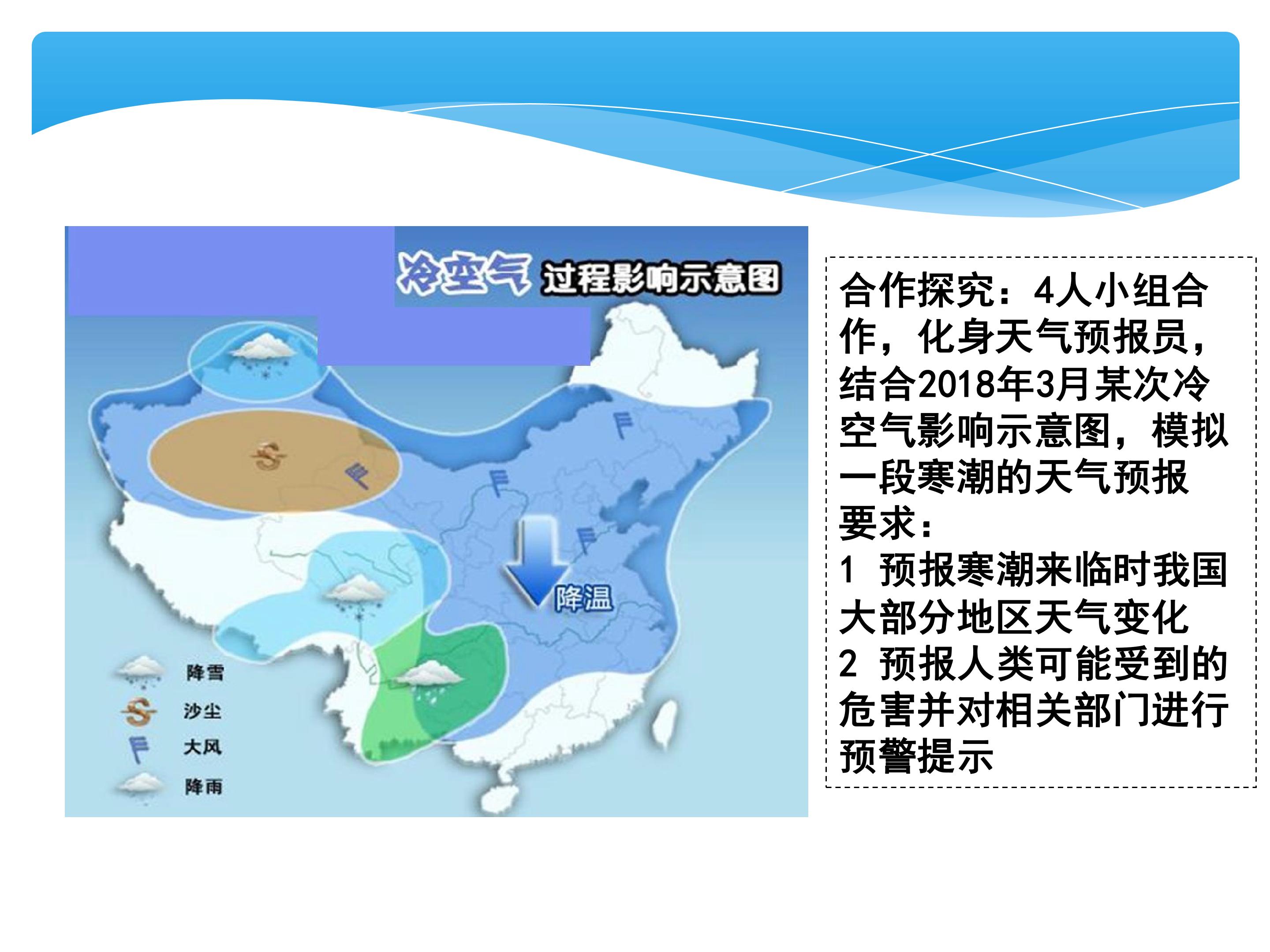 冷空气 过程影响示意图

降温

降雪
沙尘
大风
降雨

合作探究：4人小组合作，化身天气预报员，结合2018年3月某次冷空气影响示意图，模拟一段寒潮的天气预报

要求：
1 预报寒潮来临时我国大部分地区天气变化
2 预报人类可能受到的危害并对相关部门进行预警提示